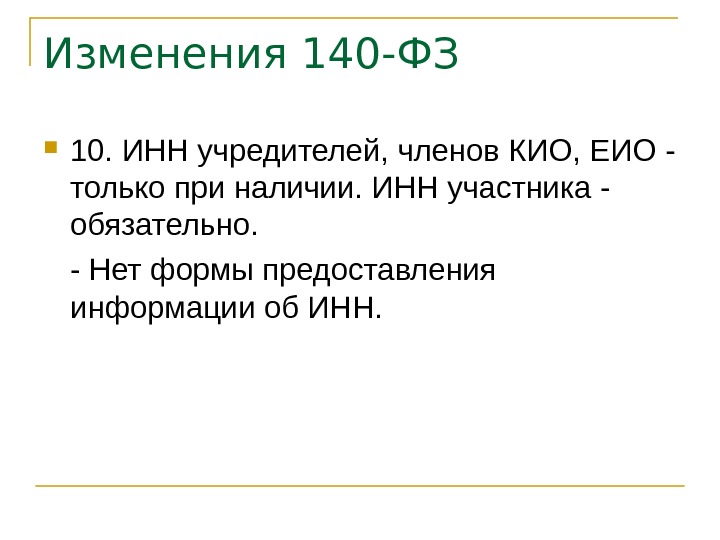 Изменения 140-ФЗ

10. ИНН учредителей, членов КИО, ЕИО - только при наличии. ИНН участника - обязательно.

- Нет формы предоставления информации об ИНН.